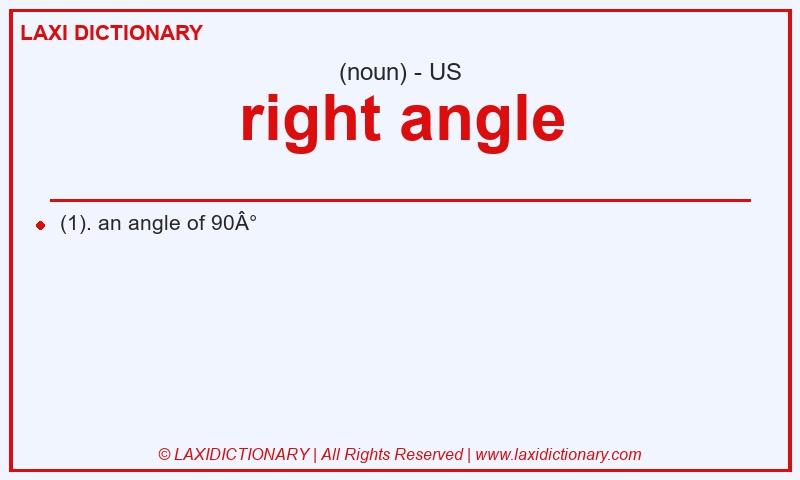 LAXI DICTIONARY

(noun) - US

right angle

(1). an angle of 90Â°

© LAXIDICTIONARY | All Rights Reserved | www.laxidictionary.com